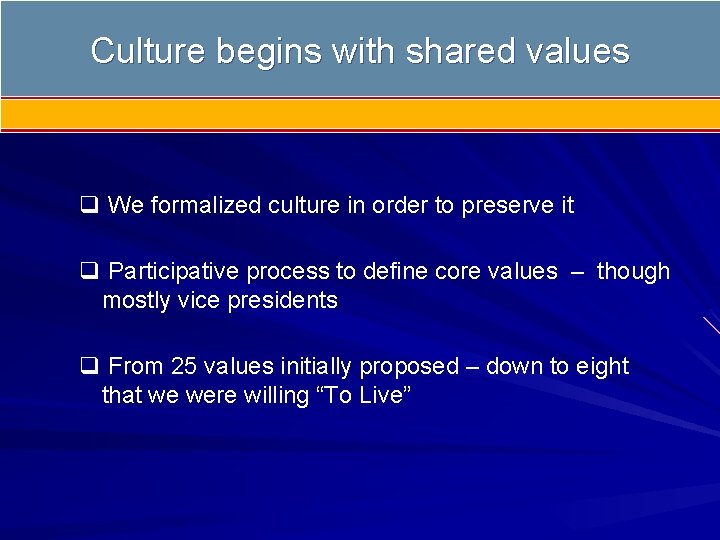 Culture begins with shared values

❑ We formalized culture in order to preserve it

❑ Participative process to define core values – though mostly vice presidents

❑ From 25 values initially proposed – down to eight that we were willing “To Live”